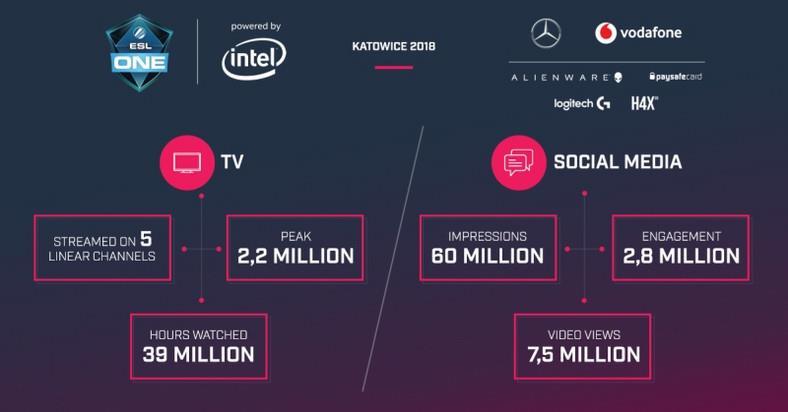 ESL ONE

powered by intel

KATOWICE 2018

vodafone

ALIENWARE

paysafecard

logitech G

H4X

TV

STREAMED ON 5 LINEAR CHANNELS

PEAK 2,2 MILLION

HOURS WATCHED 39 MILLION

SOCIAL MEDIA

IMPRESSIONS 60 MILLION

ENGAGEMENT 2,8 MILLION

VIDEO VIEWS 7,5 MILLION